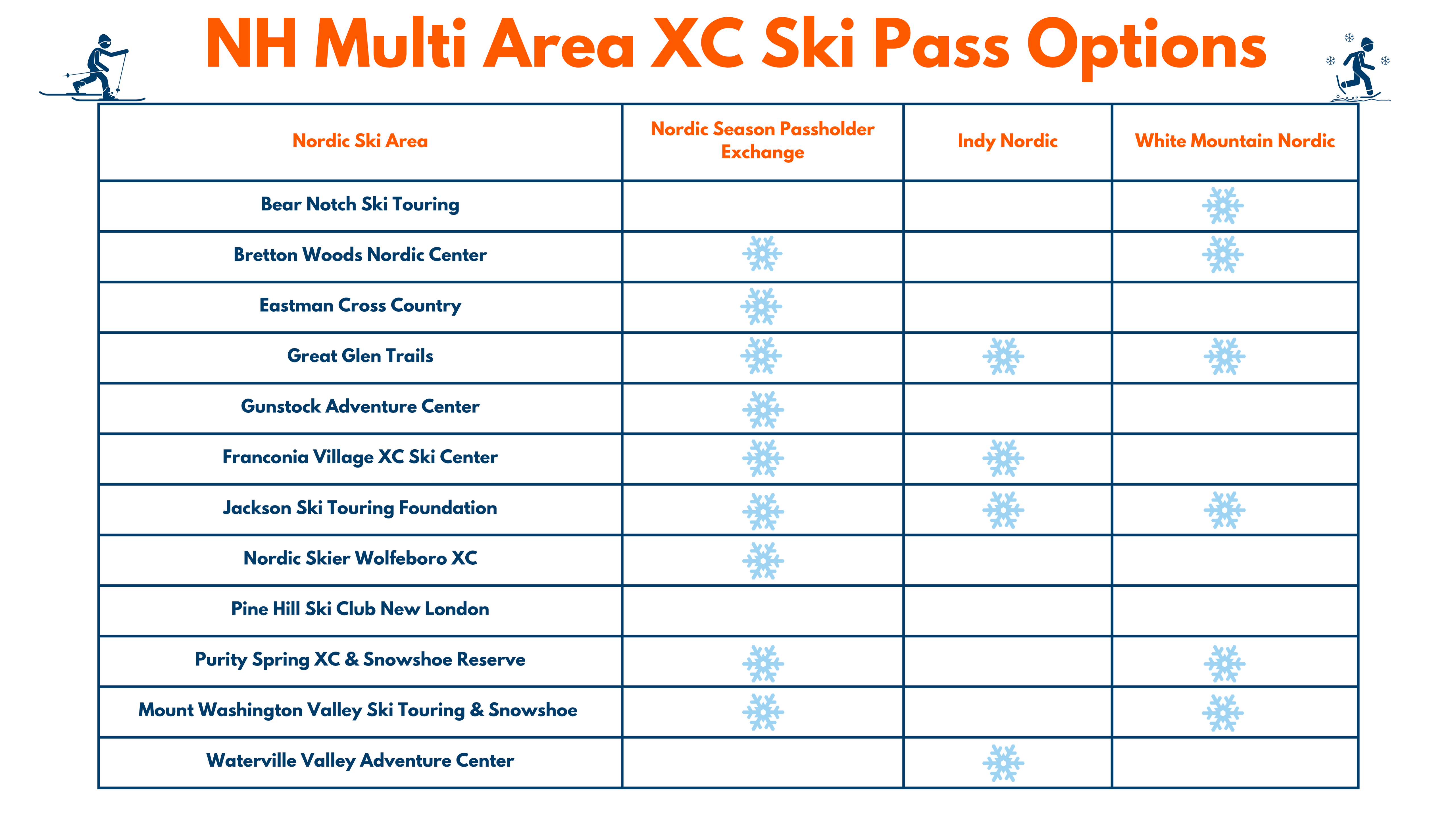 NH Multi Area XC Ski Pass Options

| Nordic Ski Area | Nordic Season Passholder Exchange | Indy Nordic | White Mountain Nordic |
|---|---|---|---|
| Bear Notch Ski Touring | | | ❄ |
| Bretton Woods Nordic Center | ❄ | | ❄ |
| Eastman Cross Country | ❄ | | |
| Great Glen Trails | ❄ | ❄ | ❄ |
| Gunstock Adventure Center | ❄ | | |
| Franconia Village XC Ski Center | ❄ | ❄ | |
| Jackson Ski Touring Foundation | ❄ | ❄ | ❄ |
| Nordic Skier Wolfeboro XC | ❄ | | |
| Pine Hill Ski Club New London | | | |
| Purity Spring XC & Snowshoe Reserve | ❄ | | ❄ |
| Mount Washington Valley Ski Touring & Snowshoe | ❄ | | ❄ |
| Waterville Valley Adventure Center | | ❄ | |